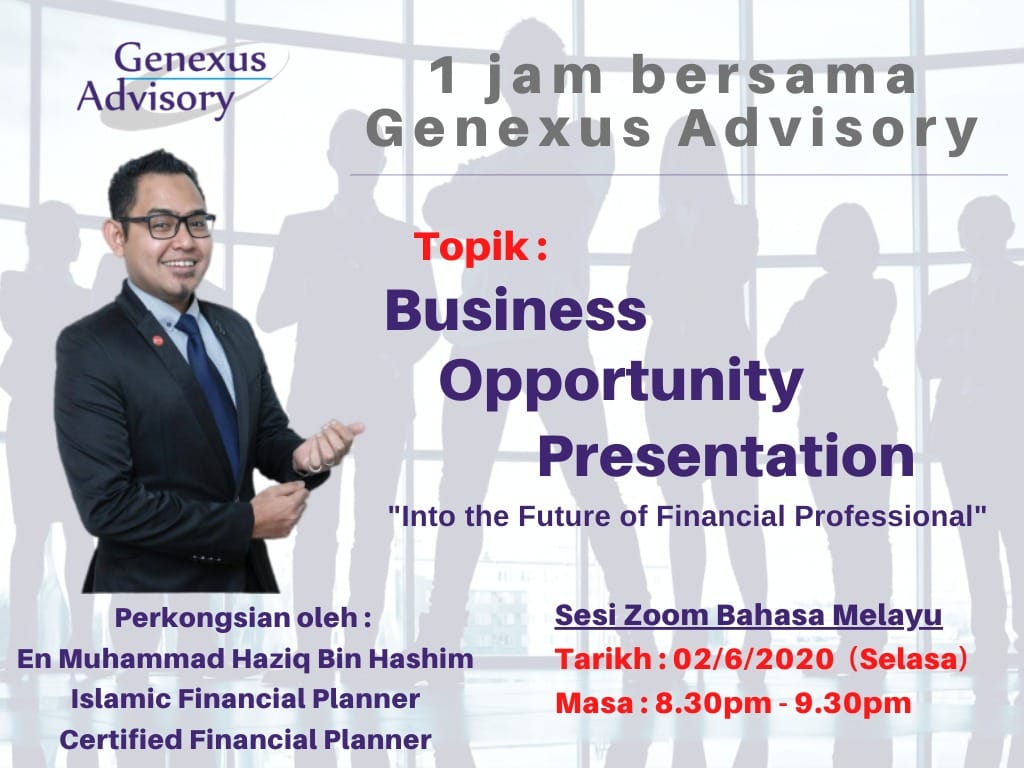 Genexus Advisory

1 jam bersama Genexus Advisory

Topik :

Business Opportunity Presentation

"Into the Future of Financial Professional"

Perkongsian oleh :
En Muhammad Haziq Bin Hashim
Islamic Financial Planner
Certified Financial Planner

Sesi Zoom Bahasa Melayu
Tarikh : 02/6/2020 (Selasa)
Masa : 8.30pm - 9.30pm